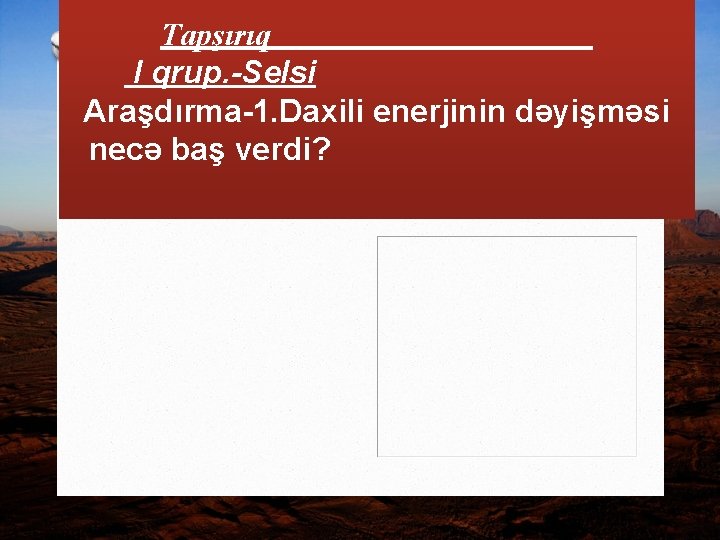 Tapşırıq

I qrup.-Selsi

Araşdırma-1.Daxili enerjinin dəyişməsi necə baş verdi?